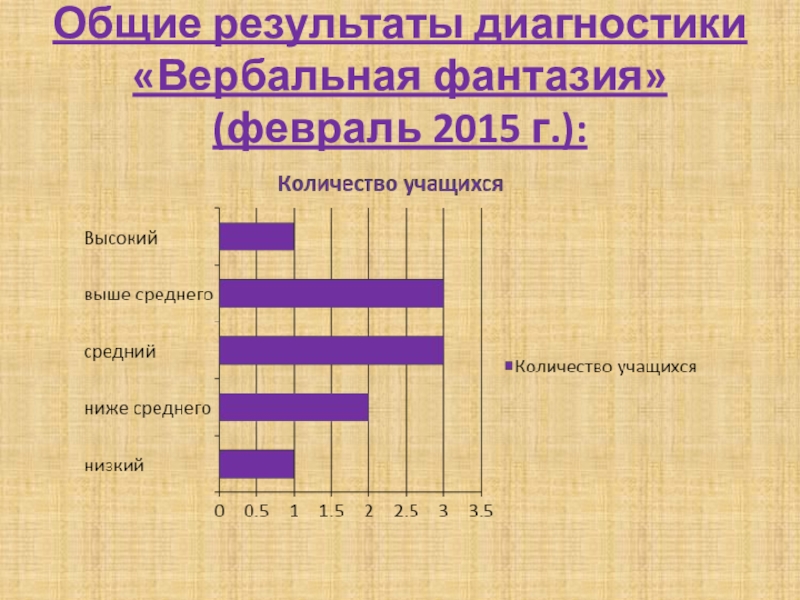 Общие результаты диагностики «Вербальная фантазия» (февраль 2015 г.):

Количество учащихся

Высокий
выше среднего
средний
ниже среднего
низкий

0 0.5 1 1.5 2 2.5 3 3.5

Количество учащихся